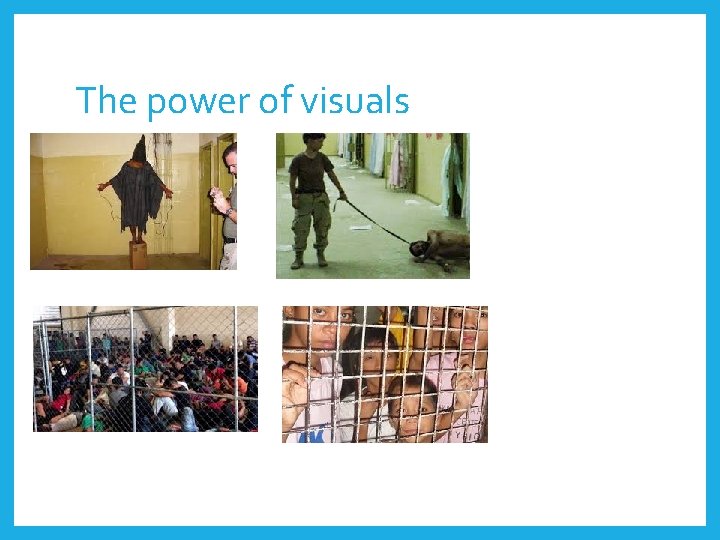 The power of visuals